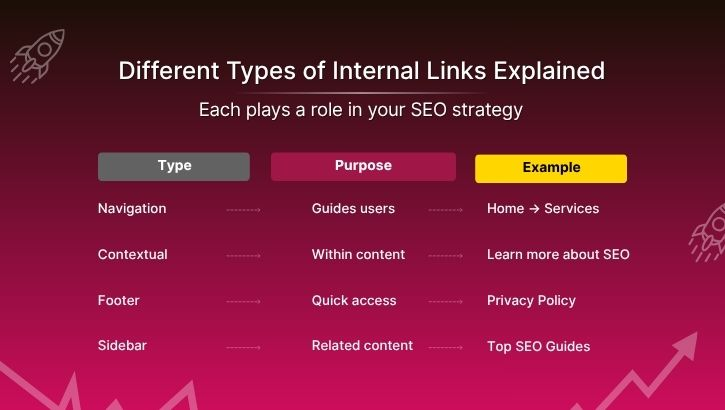 Different Types of Internal Links Explained

Each plays a role in your SEO strategy

| Type | Purpose | Example |
|---|---|---|
| Navigation | Guides users | Home → Services |
| Contextual | Within content | Learn more about SEO |
| Footer | Quick access | Privacy Policy |
| Sidebar | Related content | Top SEO Guides |